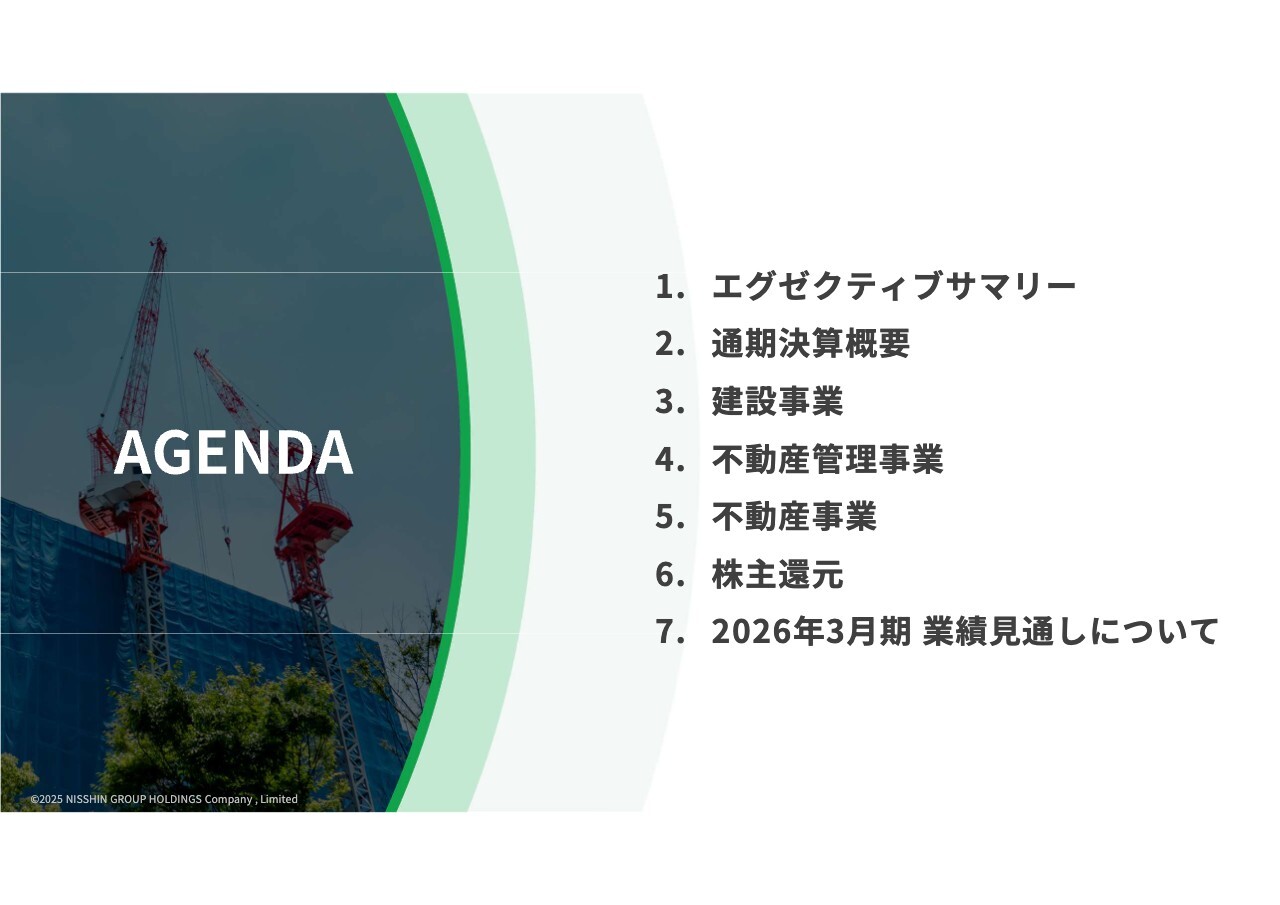 AGENDA

1. エグゼクティブサマリー
2. 通期決算概要
3. 建設事業
4. 不動産管理事業
5. 不動産事業
6. 株主還元
7. 2026年3月期 業績見通しについて

©2025 NISSHIN GROUP HOLDINGS Company , Limited